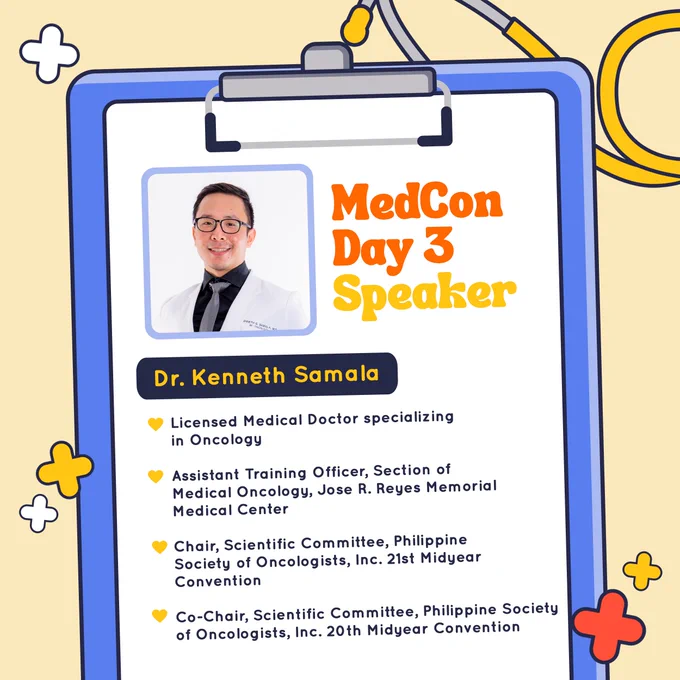 MedCon
Day 3
Speaker

Dr. Kenneth Samala

Licensed Medical Doctor specializing in Oncology

Assistant Training Officer, Section of Medical Oncology, Jose R. Reyes Memorial Medical Center

Chair, Scientific Committee, Philippine Society of Oncologists, Inc. 21st Midyear Convention

Co-Chair, Scientific Committee, Philippine Society of Oncologists, Inc. 20th Midyear Convention